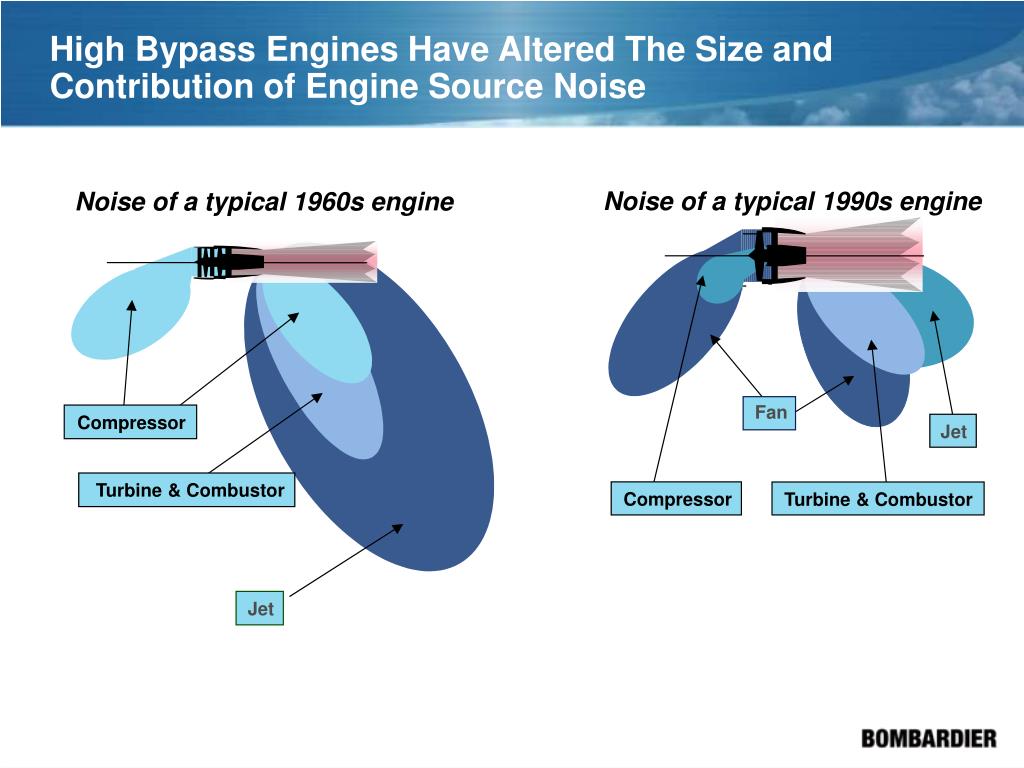 High Bypass Engines Have Altered The Size and Contribution of Engine Source Noise

Noise of a typical 1960s engine

Compressor

Turbine & Combustor

Jet

Noise of a typical 1990s engine

Fan

Jet

Compressor

Turbine & Combustor

BOMBARDIER